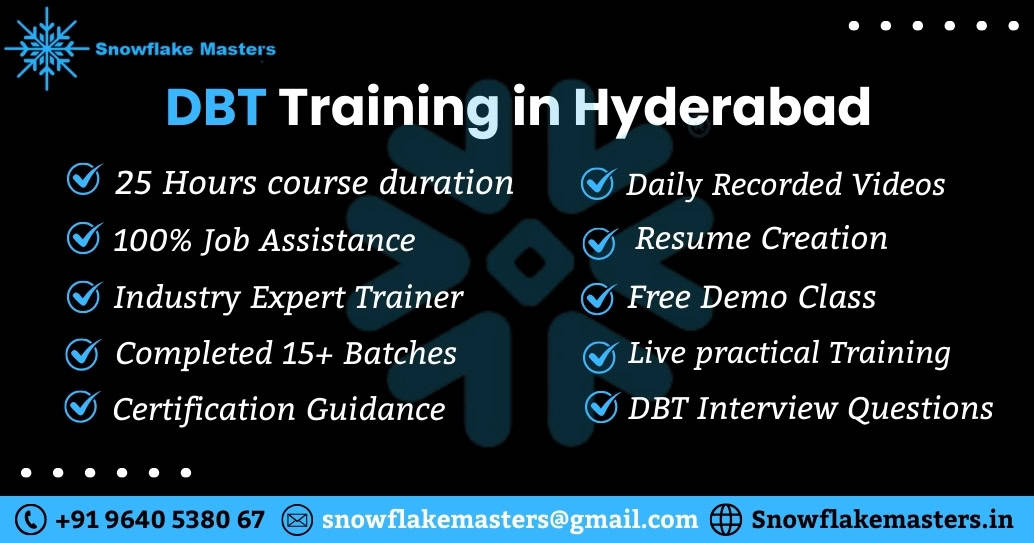 Snowflake Masters

DBT Training in Hyderabad

25 Hours course duration

100% Job Assistance

Industry Expert Trainer

Completed 15+ Batches

Certification Guidance

Daily Recorded Videos

Resume Creation

Free Demo Class

Live practical Training

DBT Interview Questions

+91 9640 5380 67 snowflakemasters@gmail.com Snowflakemasters.in